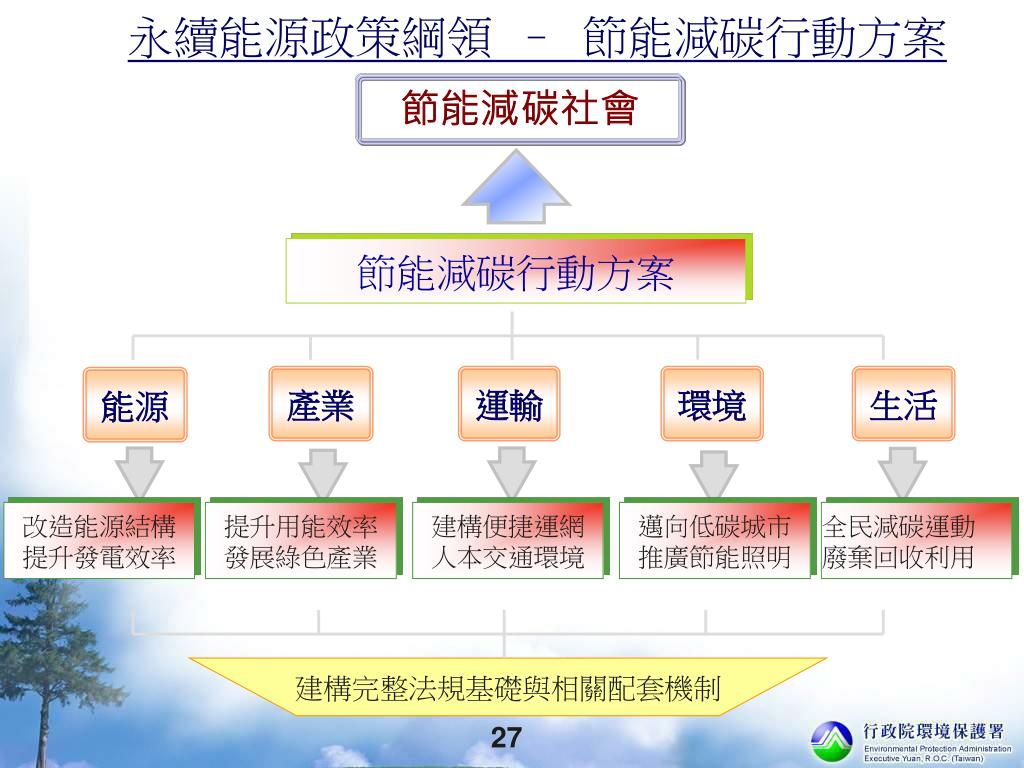 永續能源政策綱領 – 節能減碳行動方案

節能減碳社會

節能減碳行動方案

能源

產業

運輸

環境

生活

改造能源結構
提升發電效率

提升用能效率
發展綠色產業

建構便捷運網
人本交通環境

邁向低碳城市
推廣節能照明

全民減碳運動
廢棄回收利用

建構完整法規基礎與相關配套機制

27

行政院環境保護署
Environmental Protection Administration
Executive Yuan, R.O.C. (Taiwan)